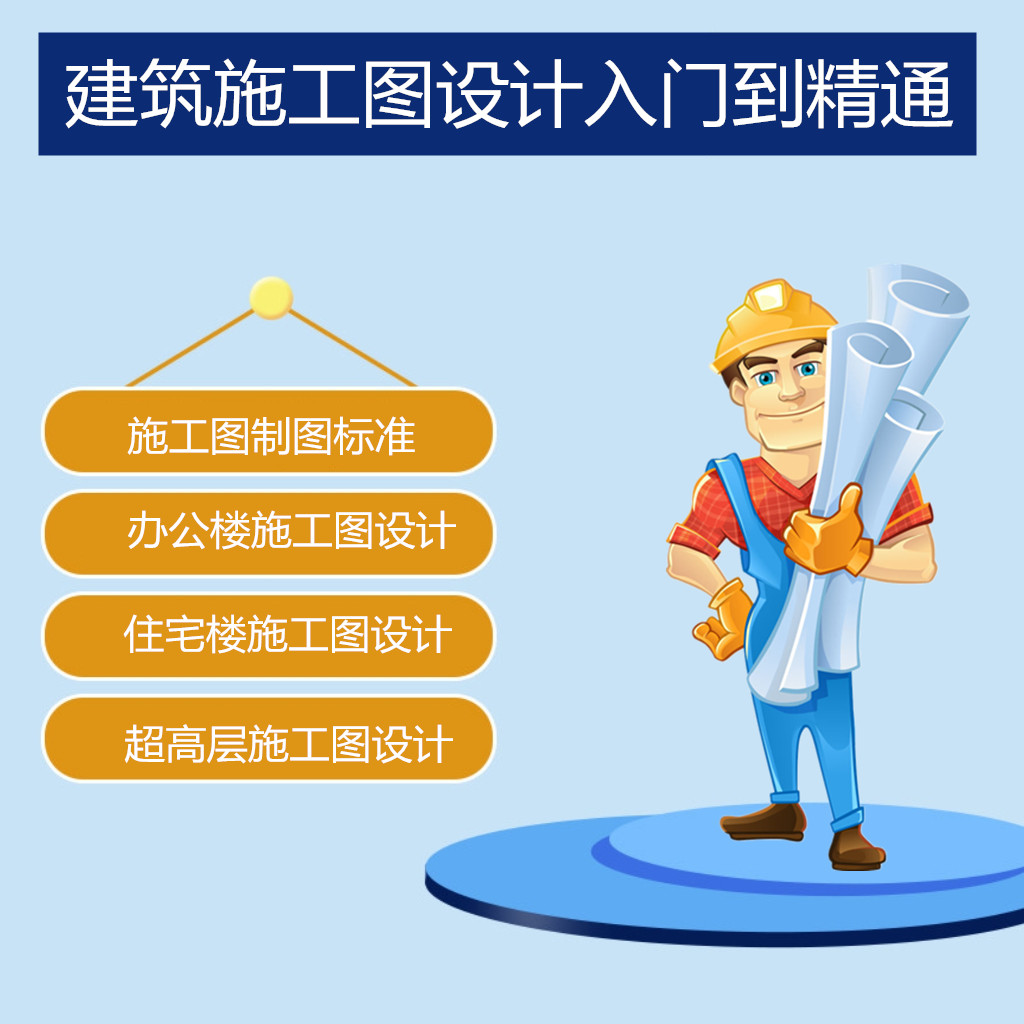 建筑施工图设计入门到精通

施工图制图标准

办公楼施工图设计

住宅楼施工图设计

超高层施工图设计